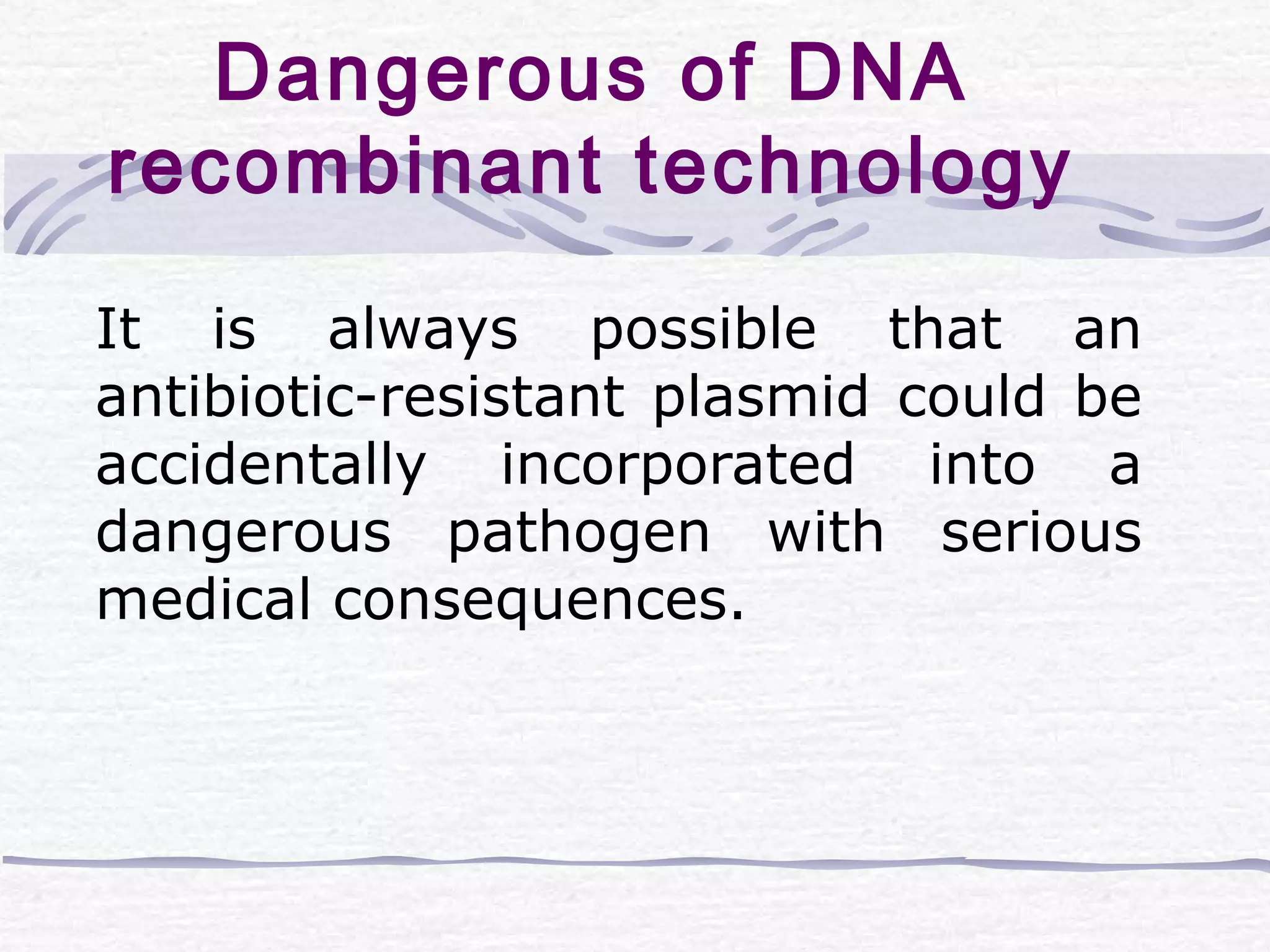 Dangerous of DNA recombinant technology

It is always possible that an antibiotic-resistant plasmid could be accidentally incorporated into a dangerous pathogen with serious medical consequences.